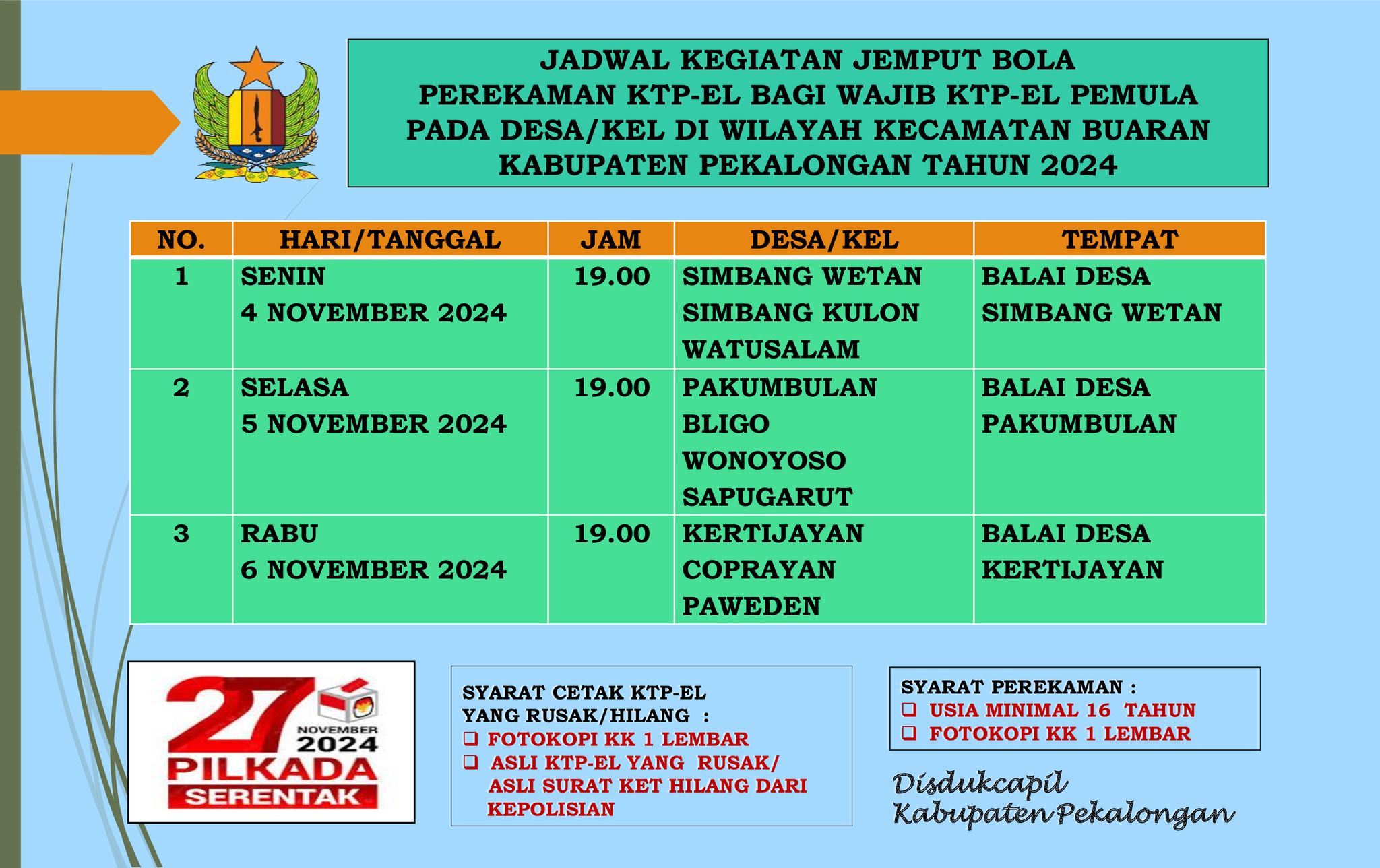 JADWAL KEGIATAN JEMPUT BOLA
PEREKAMAN KTP-EL BAGI WAJIB KTP-EL PEMULA
PADA DESA/KEL DI WILAYAH KECAMATAN BUARAN
KABUPATEN PEKALONGAN TAHUN 2024

| NO. | HARI/TANGGAL | JAM | DESA/KEL | TEMPAT |
|---|---|---|---|---|
| 1 | SENIN 4 NOVEMBER 2024 | 19.00 | SIMBANG WETAN SIMBANG KULON WATUSALAM | BALAI DESA SIMBANG WETAN |
| 2 | SELASA 5 NOVEMBER 2024 | 19.00 | PAKUMBULAN BLIGO WONOYOSO SAPUGARUT | BALAI DESA PAKUMBULAN |
| 3 | RABU 6 NOVEMBER 2024 | 19.00 | KERTIJAYAN COPRAYAN PAWEDEN | BALAI DESA KERTIJAYAN |

27 NOVEMBER 2024
PILKADA
SERENTAK

SYARAT CETAK KTP-EL
YANG RUSAK/HILANG :
❑ FOTOKOPI KK 1 LEMBAR
❑ ASLI KTP-EL YANG RUSAK/ ASLI SURAT KET HILANG DARI KEPOLISIAN

SYARAT PEREKAMAN :
❑ USIA MINIMAL 16 TAHUN
❑ FOTOKOPI KK 1 LEMBAR

Disdukcapil
Kabupaten Pekalongan